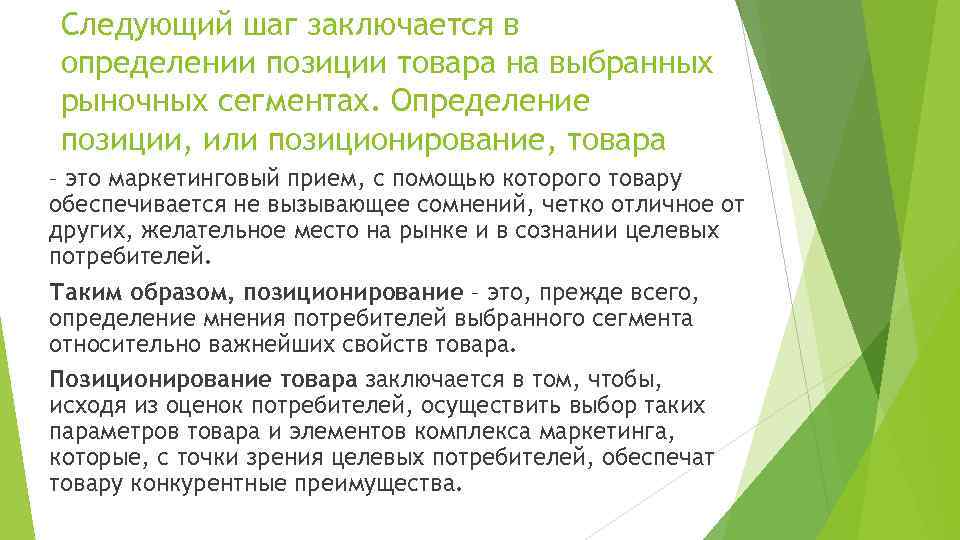 Следующий шаг заключается в определении позиции товара на выбранных рыночных сегментах. Определение позиции, или позиционирование, товара

– это маркетинговый прием, с помощью которого товару обеспечивается не вызывающее сомнений, четко отличное от других, желательное место на рынке и в сознании целевых потребителей.

Таким образом, позиционирование – это, прежде всего, определение мнения потребителей выбранного сегмента относительно важнейших свойств товара.

Позиционирование товара заключается в том, чтобы, исходя из оценок потребителей, осуществить выбор таких параметров товара и элементов комплекса маркетинга, которые, с точки зрения целевых потребителей, обеспечат товару конкурентные преимущества.